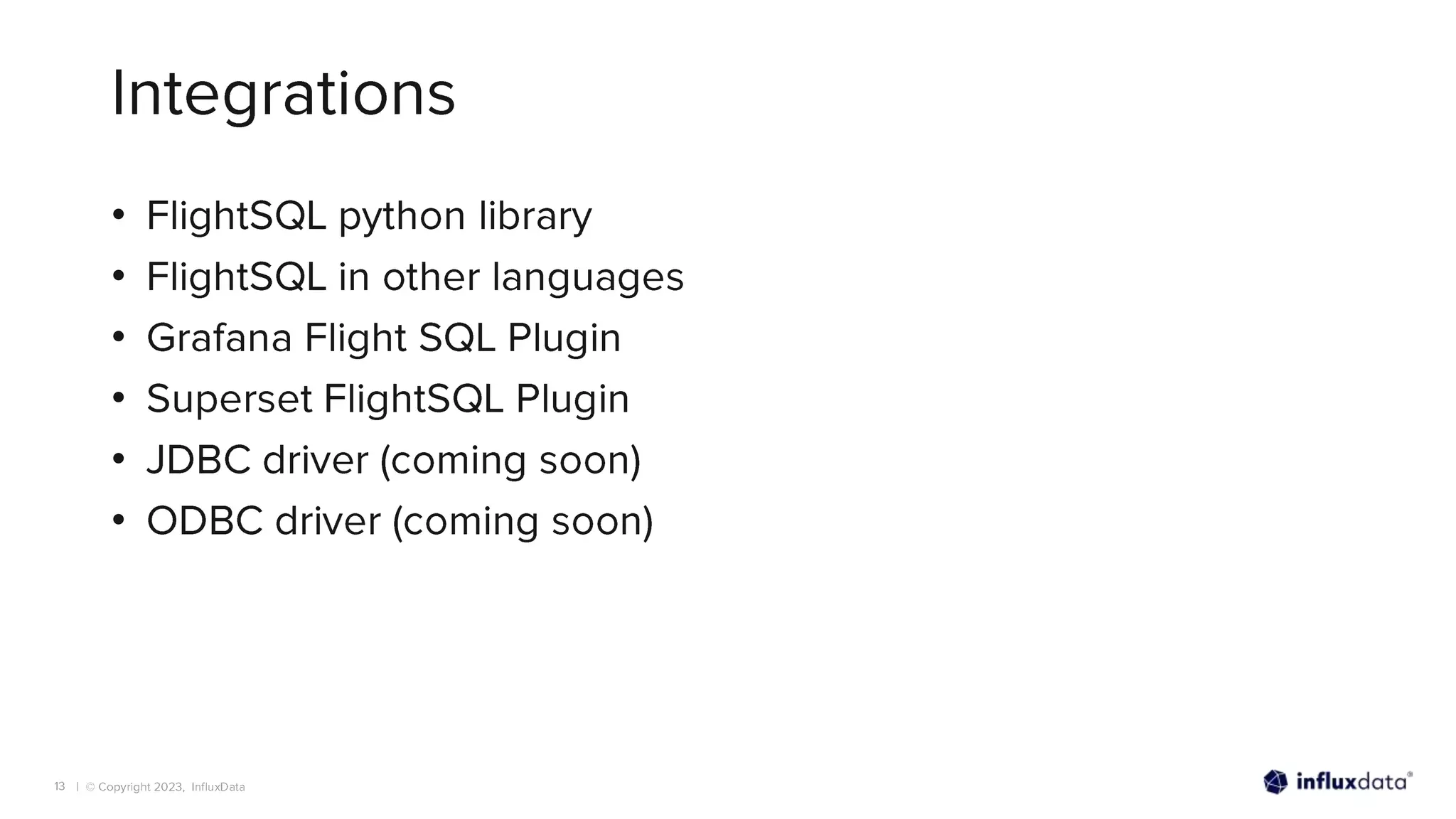 Integrations

• FlightSQL python library
• FlightSQL in other languages
• Grafana Flight SQL Plugin
• Superset FlightSQL Plugin
• JDBC driver (coming soon)
• ODBC driver (coming soon)

13 | © Copyright 2023, InfluxData

influxdata®